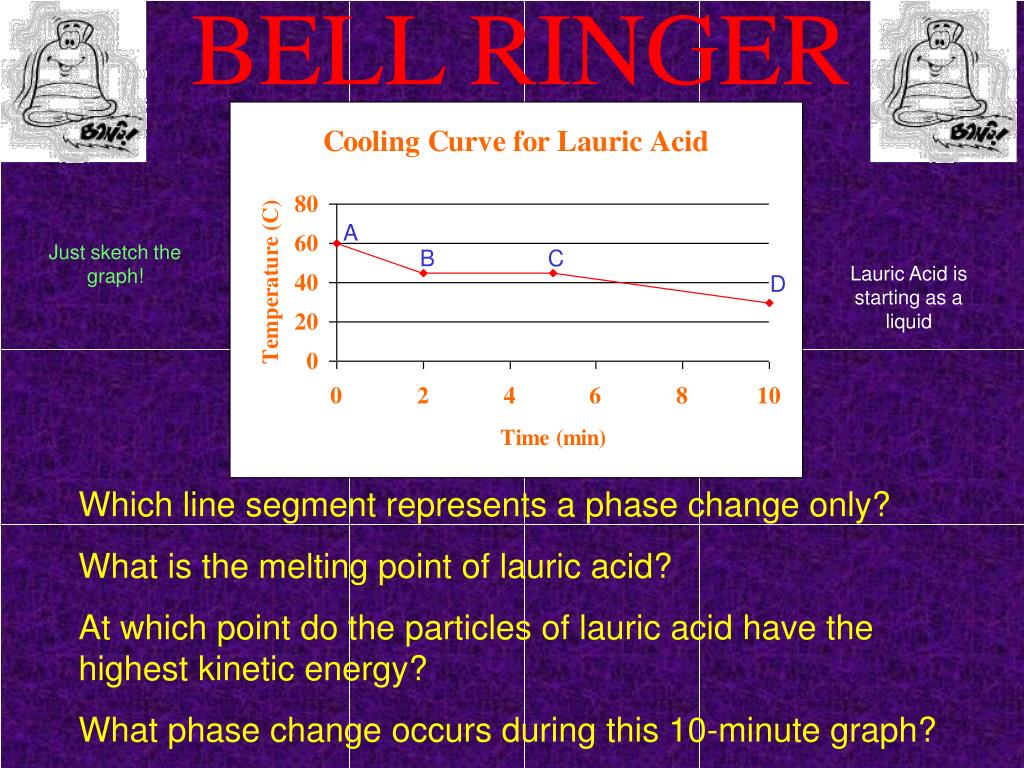 BELL RINGER

BANG!

BANG!

Just sketch the graph!

Cooling Curve for Lauric Acid

Temperature (C)

80
60
40
20
0

A
B
C
D

0 2 4 6 8 10

Time (min)

Lauric Acid is starting as a liquid

Which line segment represents a phase change only?

What is the melting point of lauric acid?

At which point do the particles of lauric acid have the highest kinetic energy?

What phase change occurs during this 10-minute graph?